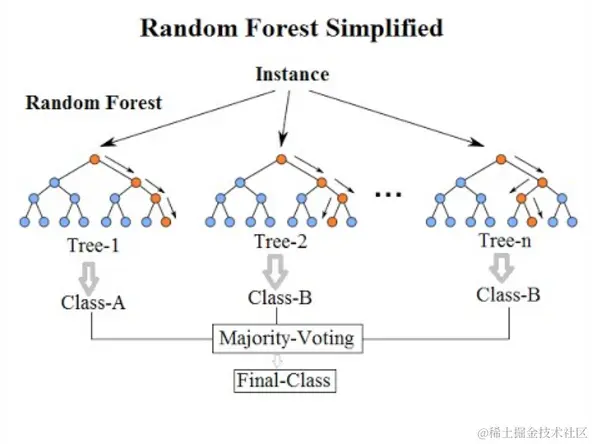 Random Forest Simplified

Instance

Random Forest

...

Tree-1

Tree-2

Tree-n

Class-A

Class-B

Class-B

Majority-Voting

Final-Class

@稀土掘金技术社区